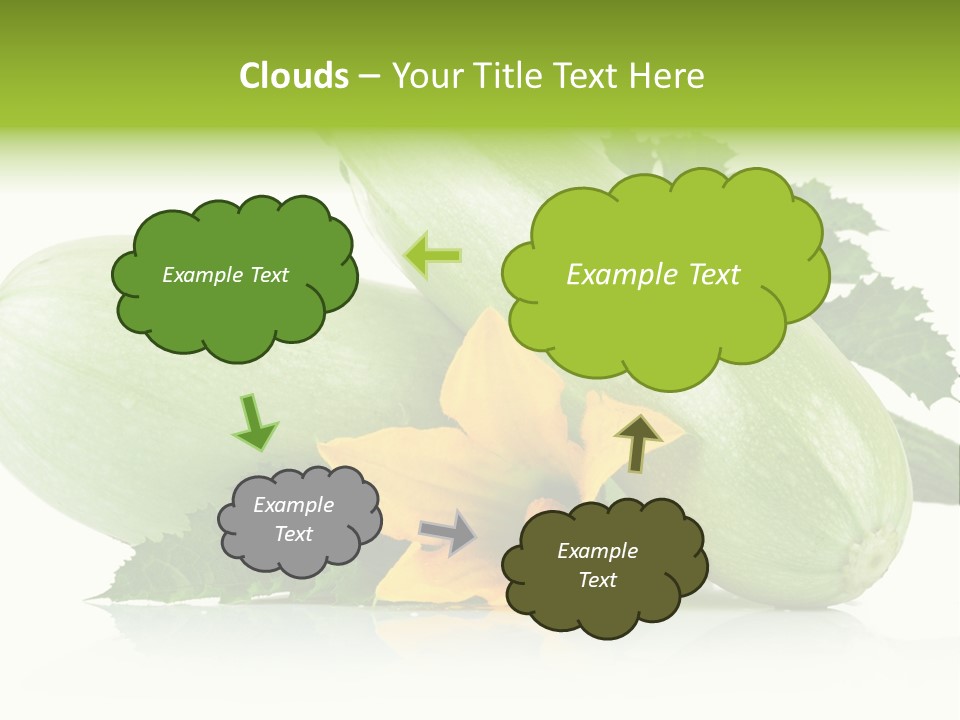 Clouds – Your Title Text Here

Example Text

Example Text

Example Text

Example Text